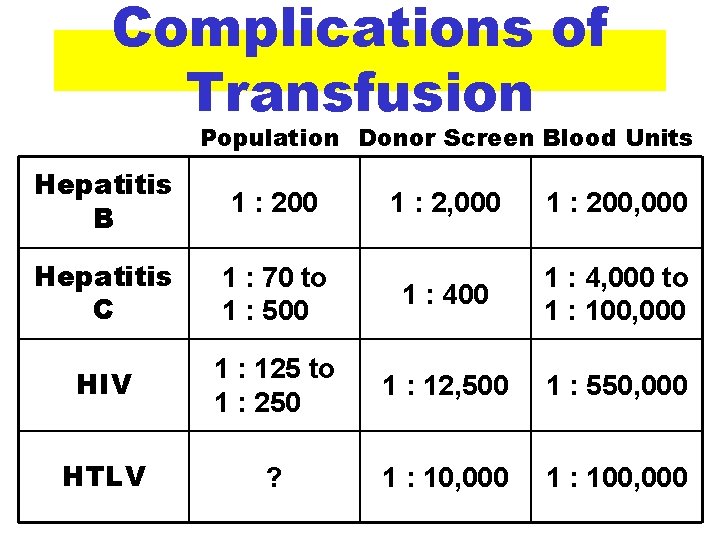 Complications of Transfusion

|  | Population | Donor Screen | Blood Units |
|---|---|---|---|
| Hepatitis B | 1 : 200 | 1 : 2,000 | 1 : 200,000 |
| Hepatitis C | 1 : 70 to 1 : 500 | 1 : 400 | 1 : 4,000 to 1 : 100,000 |
| HIV | 1 : 125 to 1 : 250 | 1 : 12,500 | 1 : 550,000 |
| HTLV | ? | 1 : 10,000 | 1 : 100,000 |